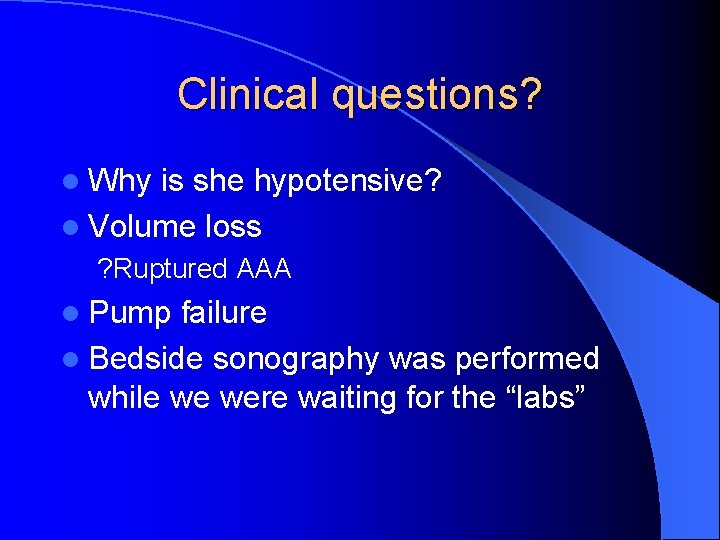 Clinical questions?

- Why is she hypotensive?
- Volume loss

?Ruptured AAA

- Pump failure
- Bedside sonography was performed while we were waiting for the “labs”